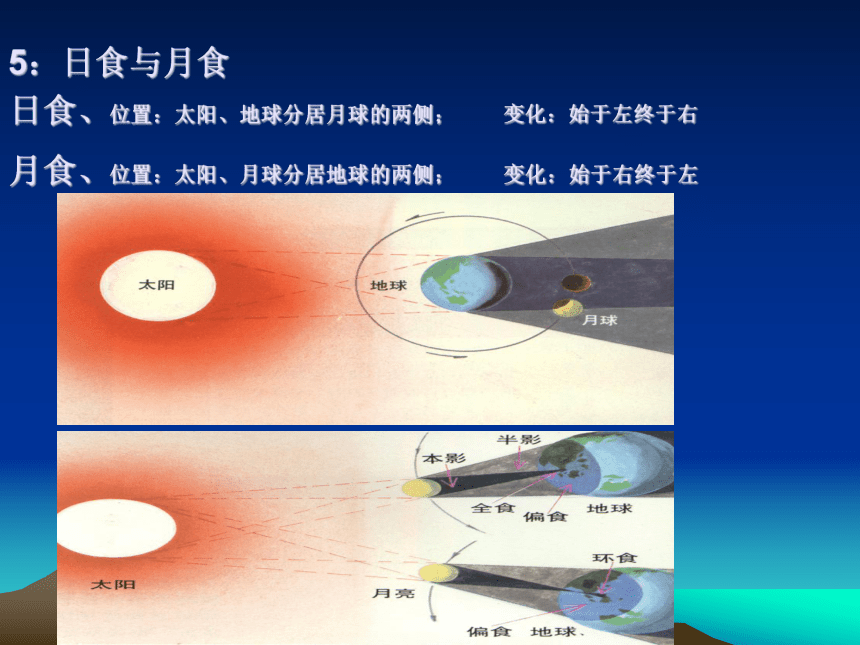 5：日食与月食

日食、位置：太阳、地球分居月球的两侧；　　变化：始于左终于右

月食、位置：太阳、月球分居地球的两侧；　　变化：始于右终于左

太阳

地球

月球

半影

本影

全食

偏食

地球

太阳

环食

月亮

偏食　地球